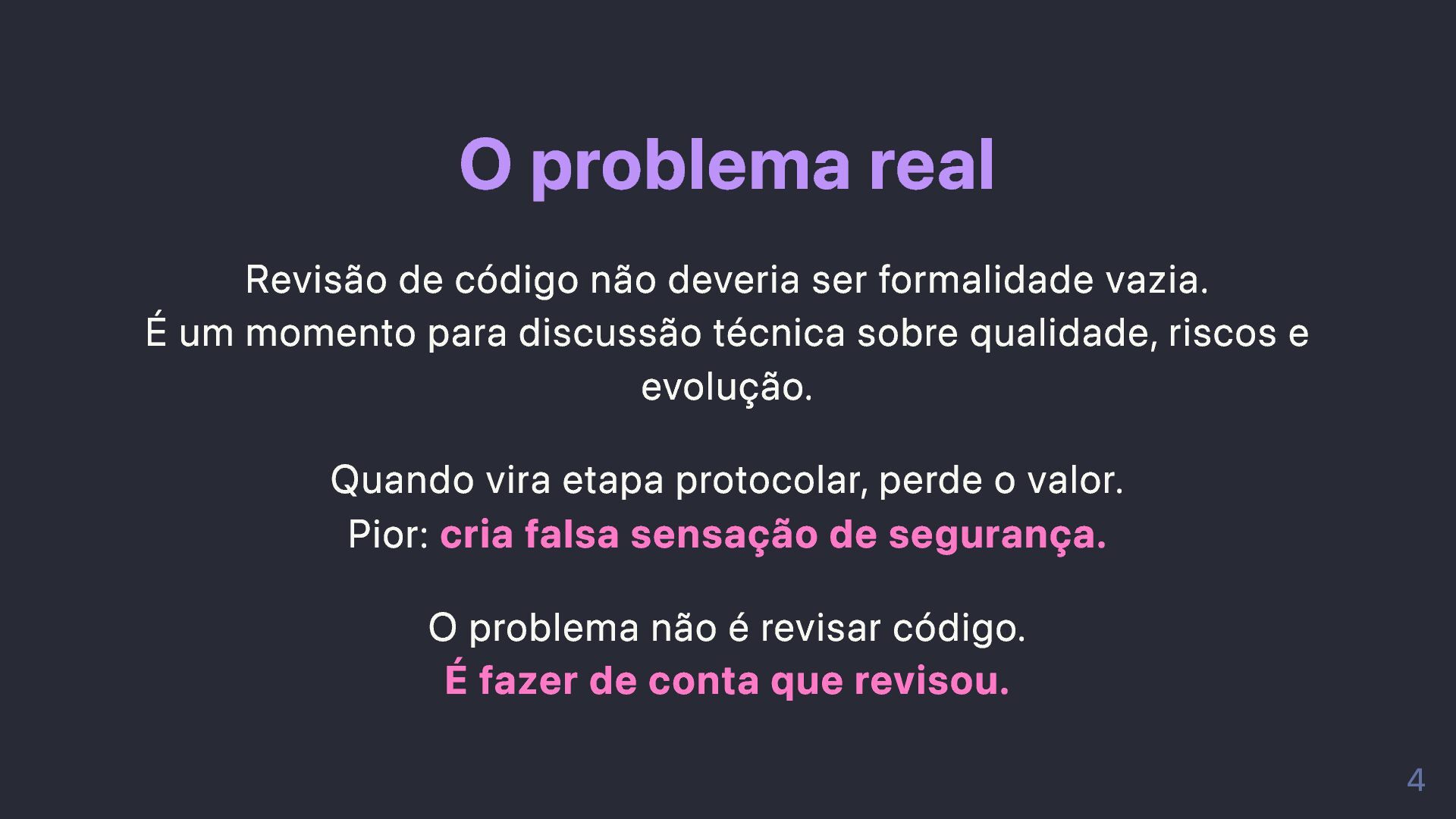 O problema real

Revisão de código não deveria ser formalidade vazia.
É um momento para discussão técnica sobre qualidade, riscos e evolução.

Quando vira etapa protocolar, perde o valor.
Pior: cria falsa sensação de segurança.

O problema não é revisar código.
É fazer de conta que revisou.

4